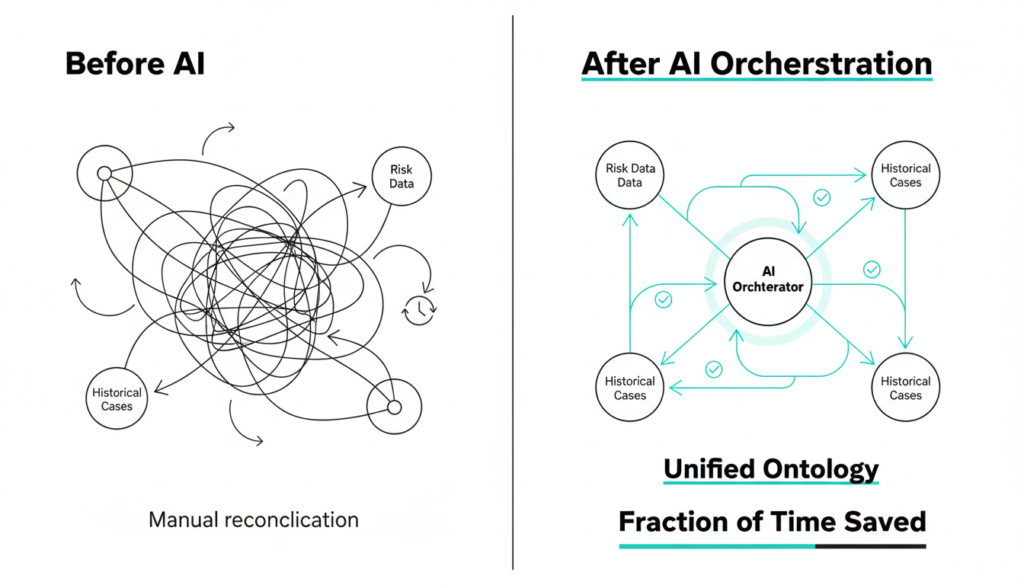 Before AI

Risk Data

Historical Cases

Manual reconclication

After AI Orcherstration

Risk Data Data

Historical Cases

AI Orchterator

Historical Cases

Historical Cases

Unified Ontology

Fraction of Time Saved